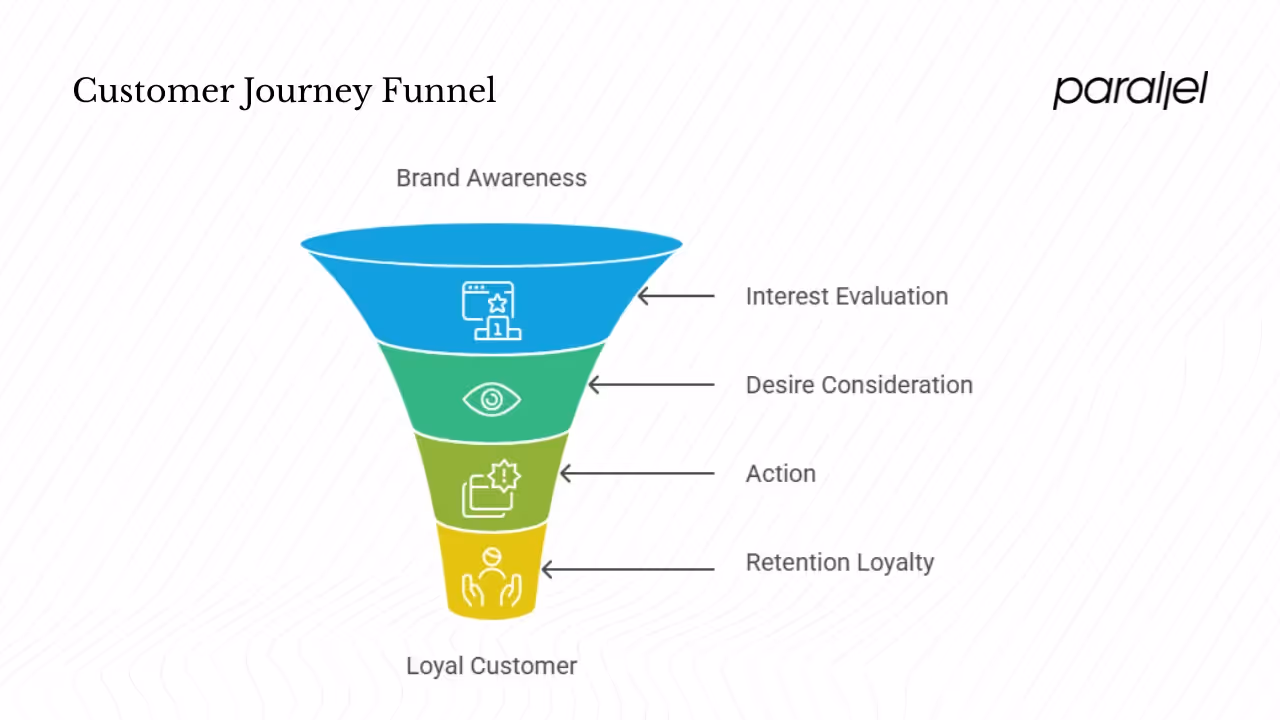 Customer Journey Funnel

parallel

Brand Awareness

1

Interest Evaluation

Desire Consideration

Action

Retention Loyalty

Loyal Customer